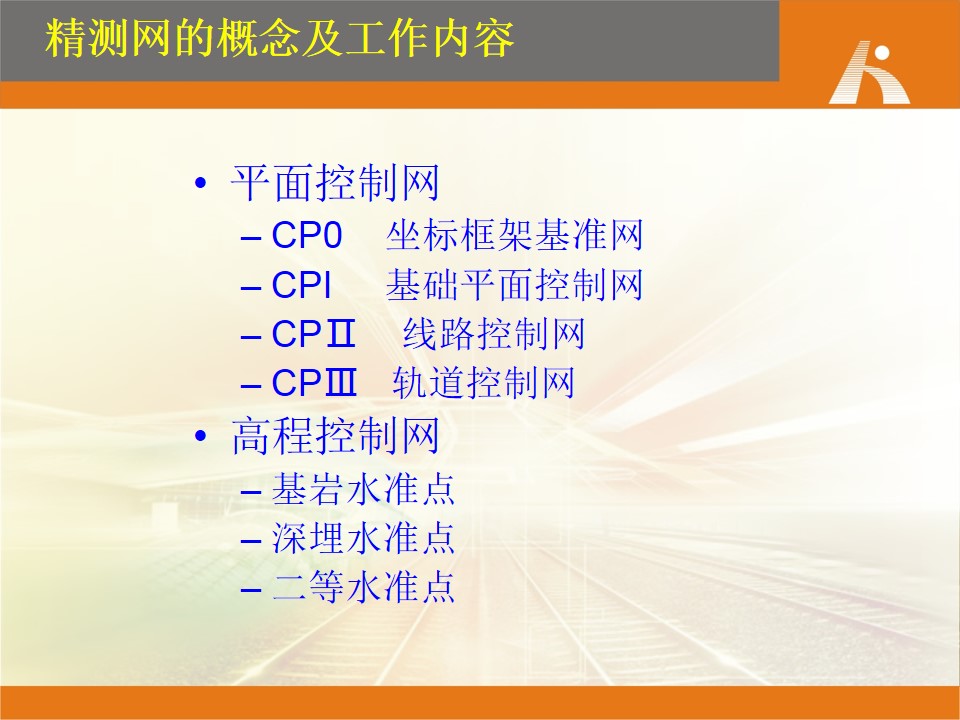 精测网的概念及工作内容

• 平面控制网
 – CP0 坐标框架基准网
 – CPI 基础平面控制网
 – CPⅡ 线路控制网
 – CPⅢ 轨道控制网
• 高程控制网
 – 基岩水准点
 – 深埋水准点
 – 二等水准点